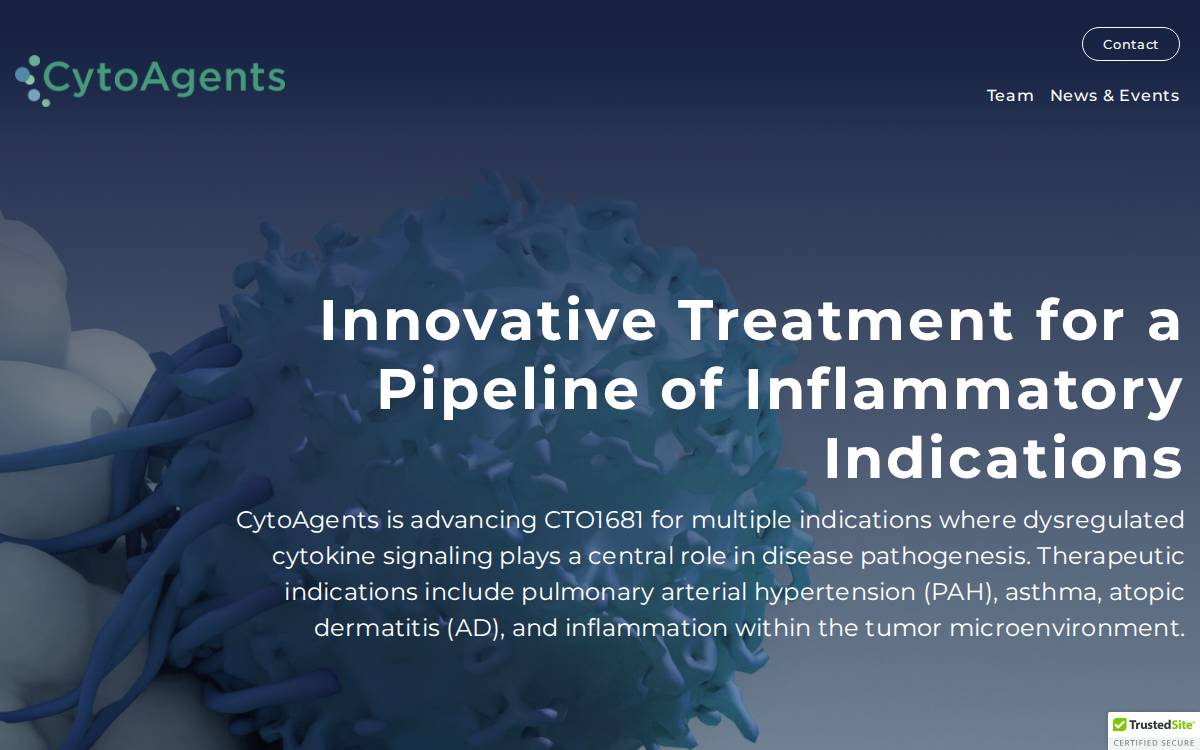 CytoAgents

Contact

Team News & Events

Innovative Treatment for a Pipeline of Inflammatory Indications

CytoAgents is advancing CTO1681 for multiple indications where dysregulated cytokine signaling plays a central role in disease pathogenesis. Therapeutic indications include pulmonary arterial hypertension (PAH), asthma, atopic dermatitis (AD), and inflammation within the tumor microenvironment.

TrustedSite
CERTIFIED SECURE